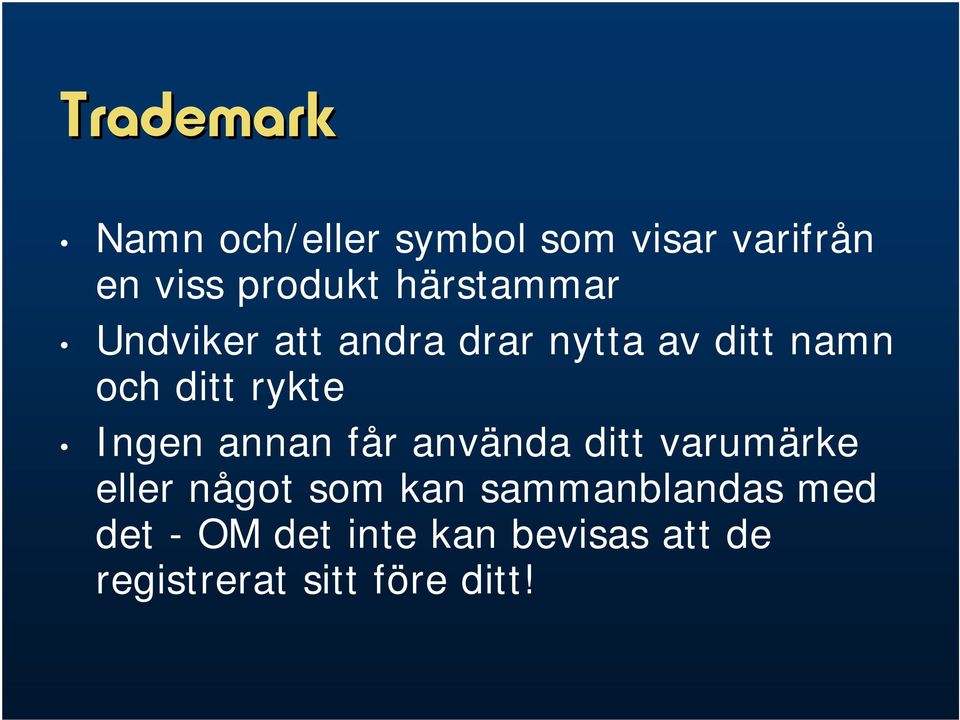 Trademark

• Namn och/eller symbol som visar varifrån en viss produkt härstammar

• Undviker att andra drar nytta av ditt namn och ditt rykte

• Ingen annan får använda ditt varumärke eller något som kan sammanblandas med det - OM det inte kan bevisas att de registrerat sitt före ditt!